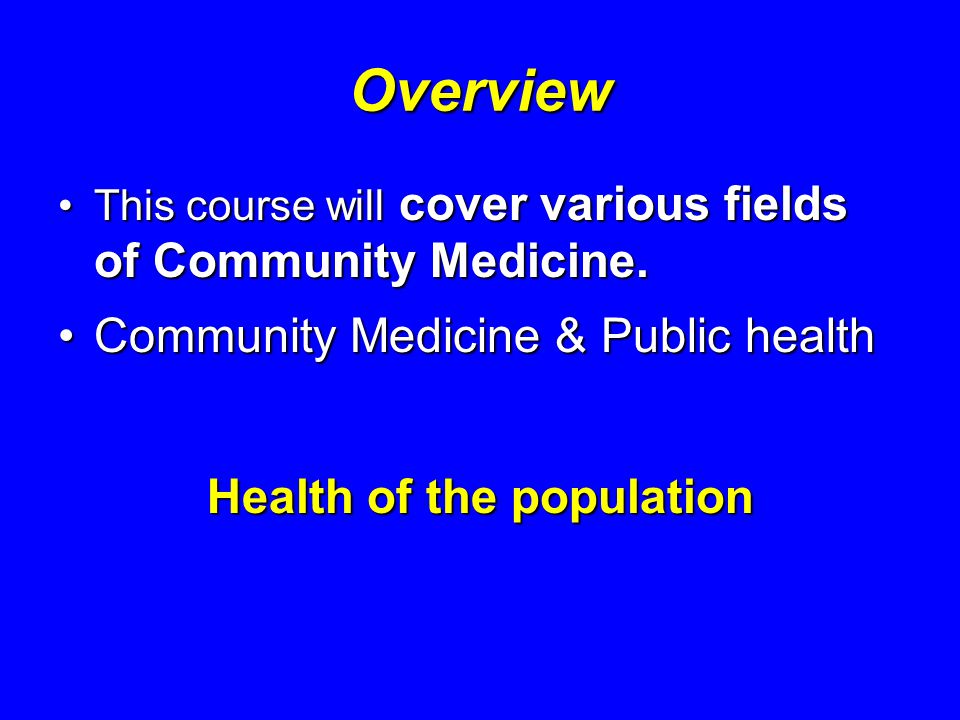 Overview

• This course will cover various fields of Community Medicine.

• Community Medicine & Public health

Health of the population